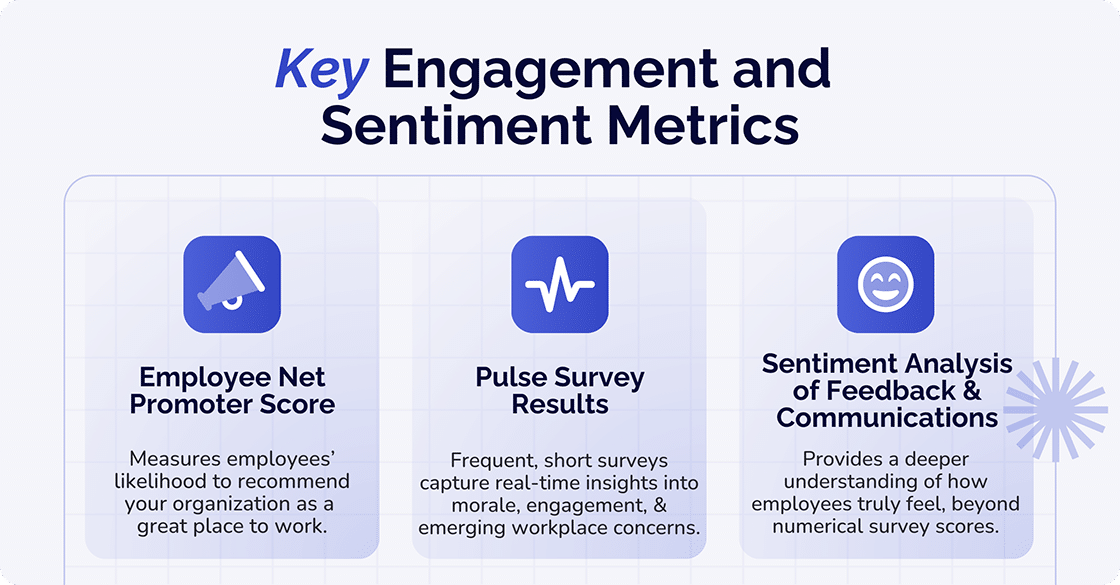 Key Engagement and Sentiment Metrics

Employee Net Promoter Score

Measures employees' likelihood to recommend your organization as a great place to work.

Pulse Survey Results

Frequent, short surveys capture real-time insights into morale, engagement, & emerging workplace concerns.

Sentiment Analysis of Feedback & Communications

Provides a deeper understanding of how employees truly feel, beyond numerical survey scores.